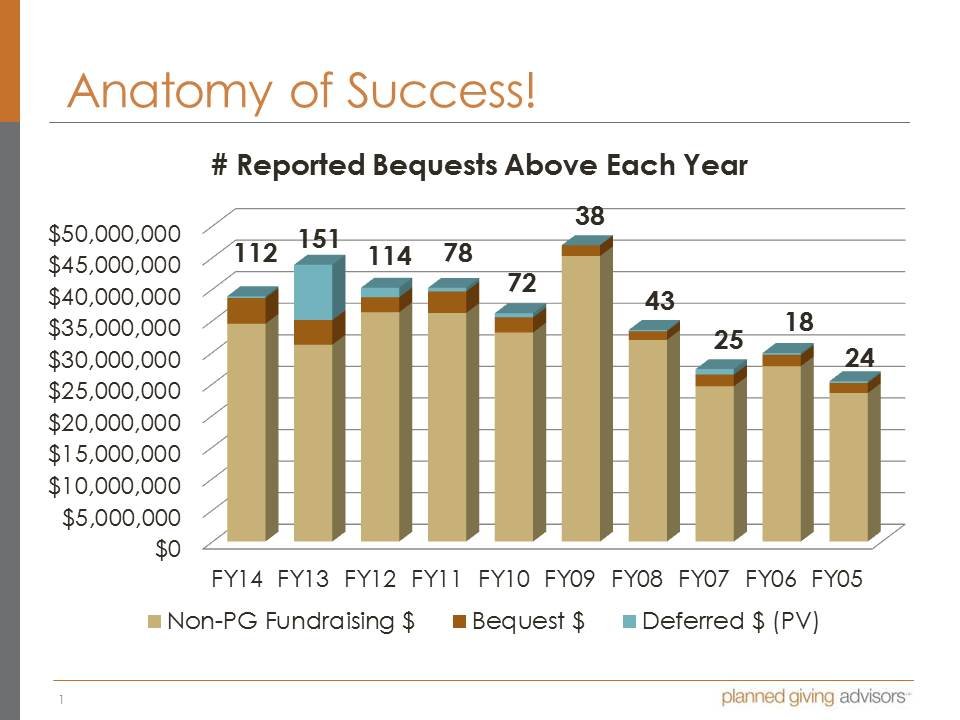 Anatomy of Success!

# Reported Bequests Above Each Year

$50,000,000
$45,000,000
$40,000,000
$35,000,000
$30,000,000
$25,000,000
$20,000,000
$15,000,000
$10,000,000
$5,000,000
$0

112 151 114 78 72 38 43 25 18 24

FY14 FY13 FY12 FY11 FY10 FY09 FY08 FY07 FY06 FY05

Non-PG Fundraising $ Bequest $ Deferred $ (PV)

1

planned giving advisors